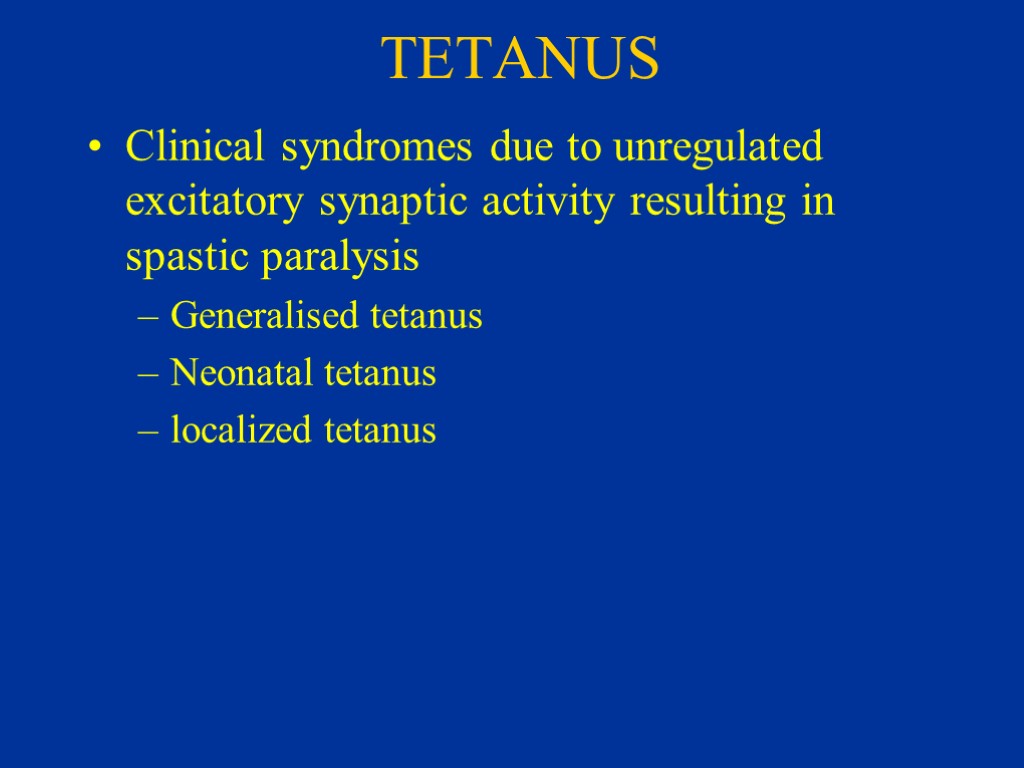 TETANUS

• Clinical syndromes due to unregulated excitatory synaptic activity resulting in spastic paralysis
– Generalised tetanus
– Neonatal tetanus
– localized tetanus